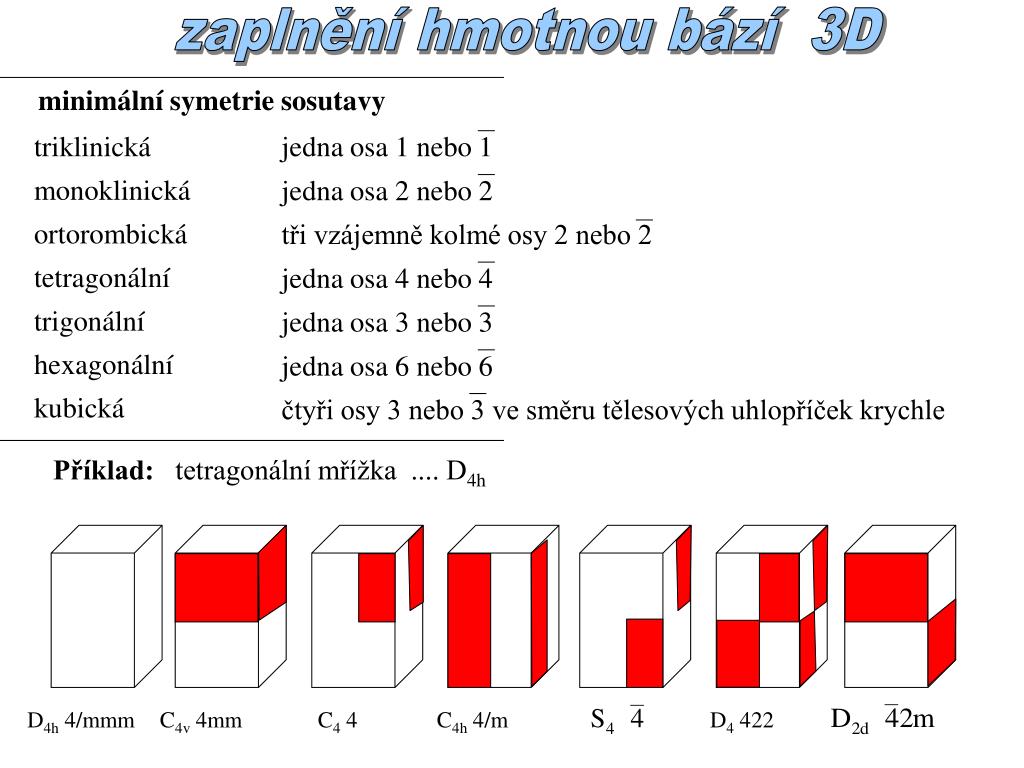 zaplnění hmotnou bází 3D

minimální symetrie sosutavy

| | |
|---|---|
| triklinická | jedna osa 1 nebo $\overline{1}$ |
| monoklinická | jedna osa 2 nebo $\overline{2}$ |
| ortorombická | tři vzájemně kolmé osy 2 nebo $\overline{2}$ |
| tetragonální | jedna osa 4 nebo $\overline{4}$ |
| trigonální | jedna osa 3 nebo $\overline{3}$ |
| hexagonální | jedna osa 6 nebo $\overline{6}$ |
| kubická | čtyři osy 3 nebo $\overline{3}$ ve směru tělesových uhlopříček krychle |

Příklad: tetragonální mřížka .... $D_{4h}$

$D_{4h}$ 4/mmm $C_{4v}$ 4mm $C_4$ 4 $C_{4h}$ 4/m $S_4$ $\overline{4}$ $D_4$ 422 $D_{2d}$ $\overline{4}$2m